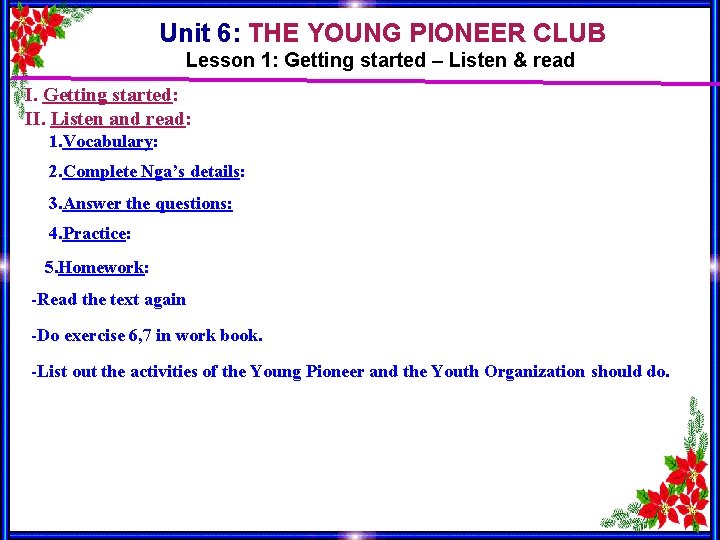 Unit 6: THE YOUNG PIONEER CLUB
Lesson 1: Getting started – Listen & read

I. Getting started:
II. Listen and read:
1.Vocabulary:
2.Complete Nga's details:
3.Answer the questions:
4.Practice:
5.Homework:
-Read the text again
-Do exercise 6,7 in work book.
-List out the activities of the Young Pioneer and the Youth Organization should do.